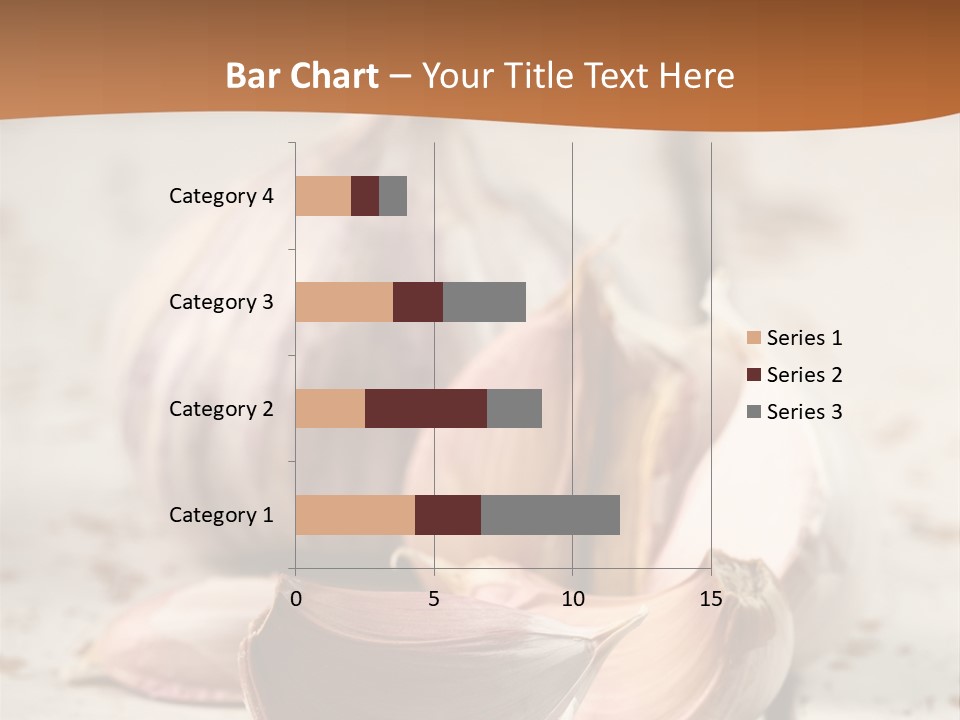 Bar Chart – Your Title Text Here

Category 4
Category 3
Category 2
Category 1

0
5
10
15

Series 1
Series 2
Series 3